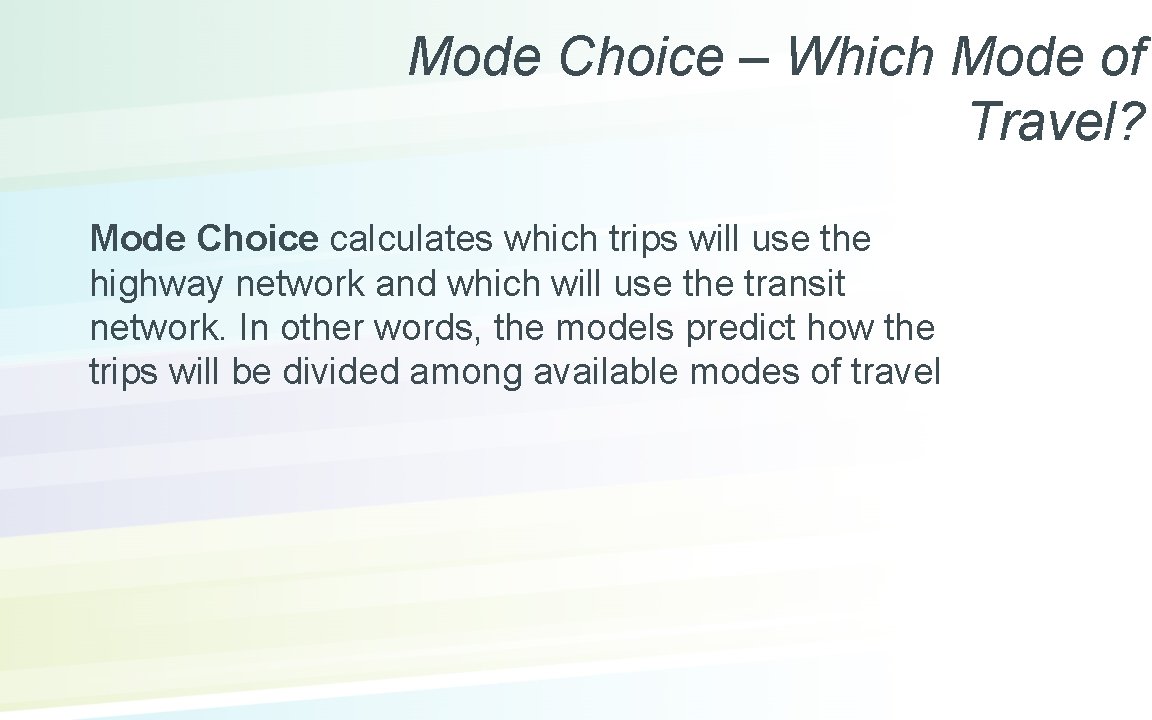 Mode Choice – Which Mode of Travel?

Mode Choice calculates which trips will use the highway network and which will use the transit network. In other words, the models predict how the trips will be divided among available modes of travel